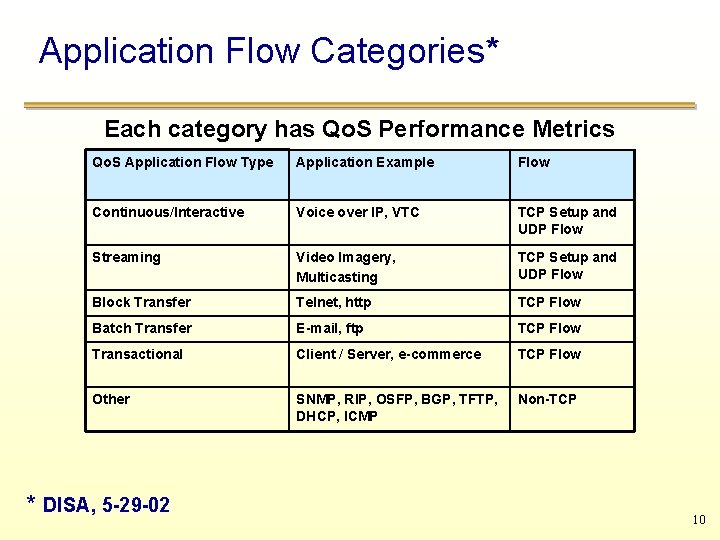 Application Flow Categories*

Each category has QoS Performance Metrics

| QoS Application Flow Type | Application Example | Flow |
|---|---|---|
| Continuous/Interactive | Voice over IP, VTC | TCP Setup and UDP Flow |
| Streaming | Video Imagery, Multicasting | TCP Setup and UDP Flow |
| Block Transfer | Telnet, http | TCP Flow |
| Batch Transfer | E-mail, ftp | TCP Flow |
| Transactional | Client / Server, e-commerce | TCP Flow |
| Other | SNMP, RIP, OSFP, BGP, TFTP, DHCP, ICMP | Non-TCP |

* DISA, 5-29-02

10